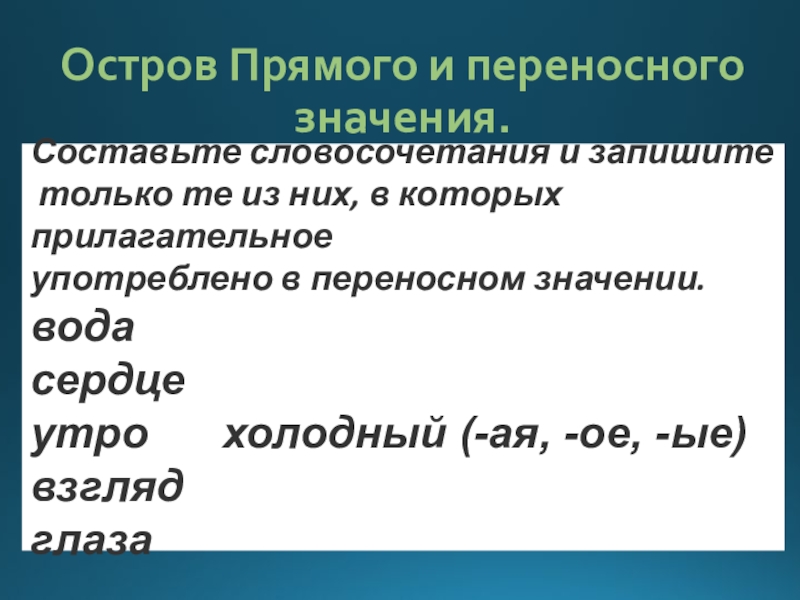 Остров Прямого и переносного значения.

Составьте словосочетания и запишите только те из них, в которых прилагательное употреблено в переносном значении.

вода
сердце
утро холодный (-ая, -ое, -ые)
взгляд
глаза